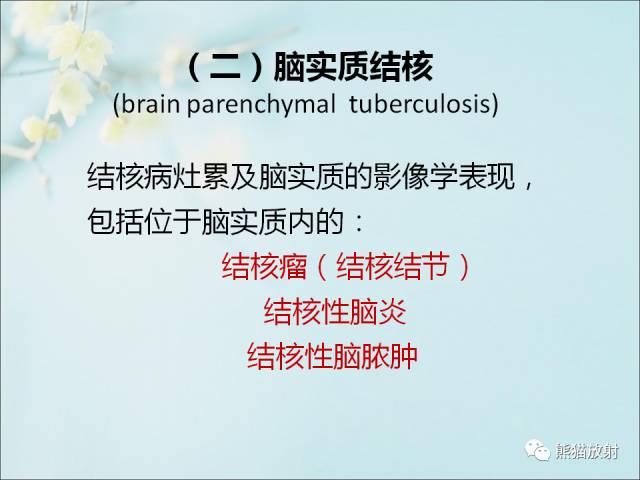 （二）脑实质结核
(brain parenchymal tuberculosis)

结核病灶累及脑实质的影像学表现，包括位于脑实质内的：

结核瘤（结核结节）
结核性脑炎
结核性脑脓肿

熊猫放射